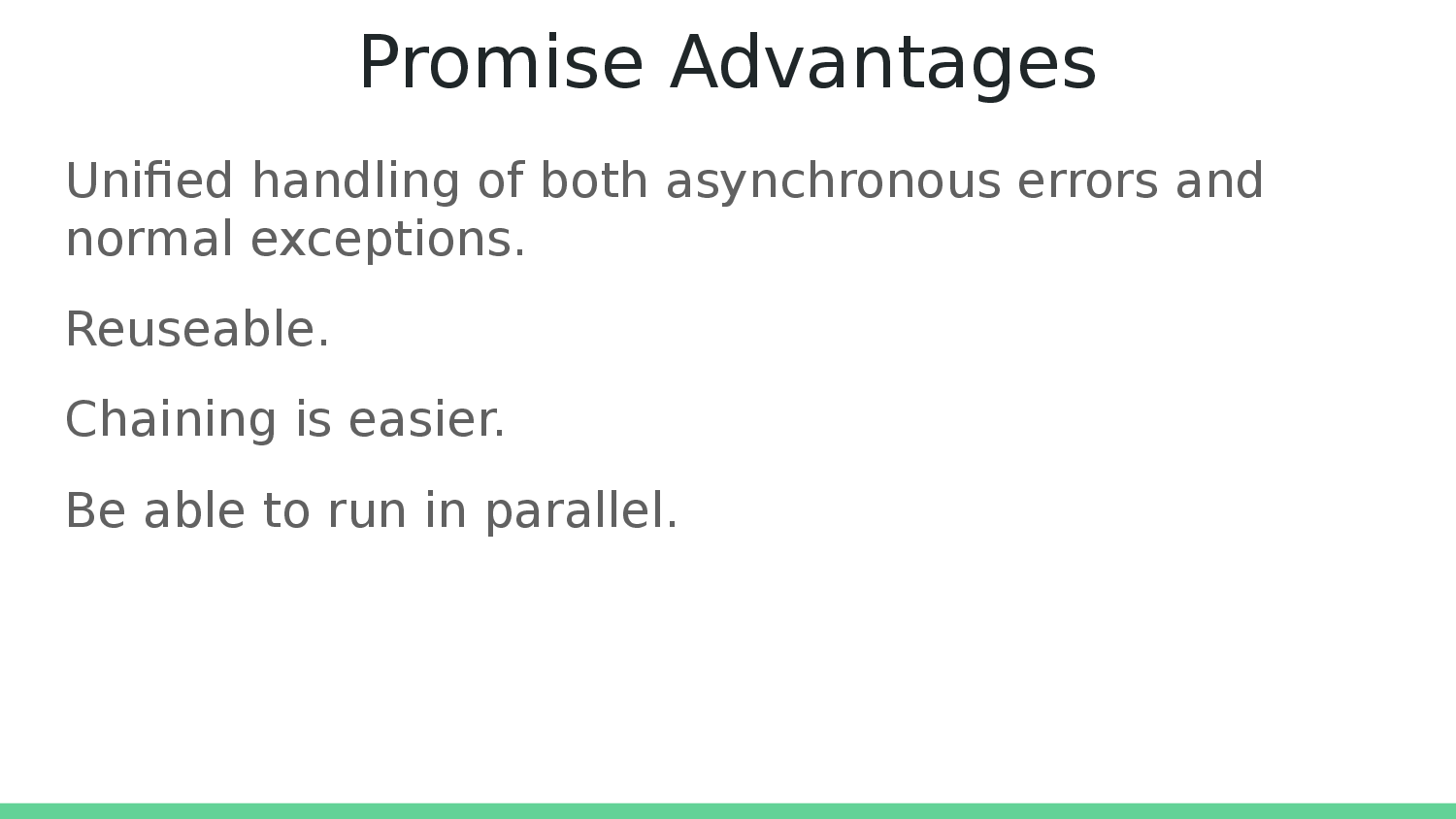 Promise Advantages

Unified handling of both asynchronous errors and normal exceptions.

Reuseable.

Chaining is easier.

Be able to run in parallel.